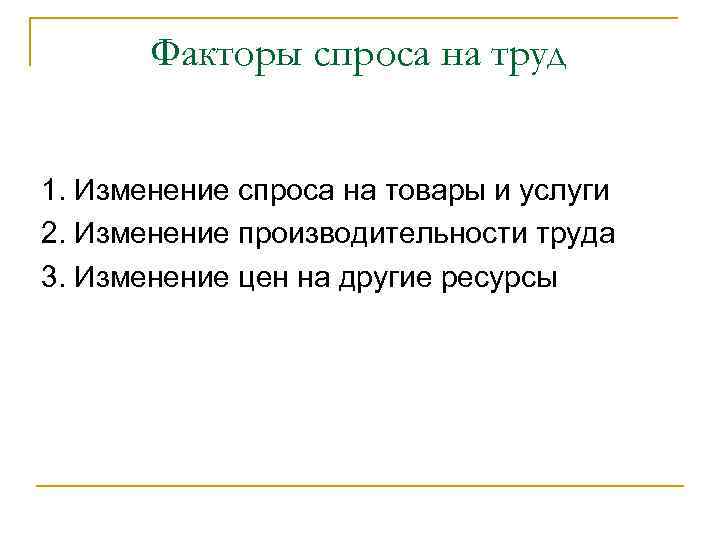 Факторы спроса на труд

1. Изменение спроса на товары и услуги
2. Изменение производительности труда
3. Изменение цен на другие ресурсы